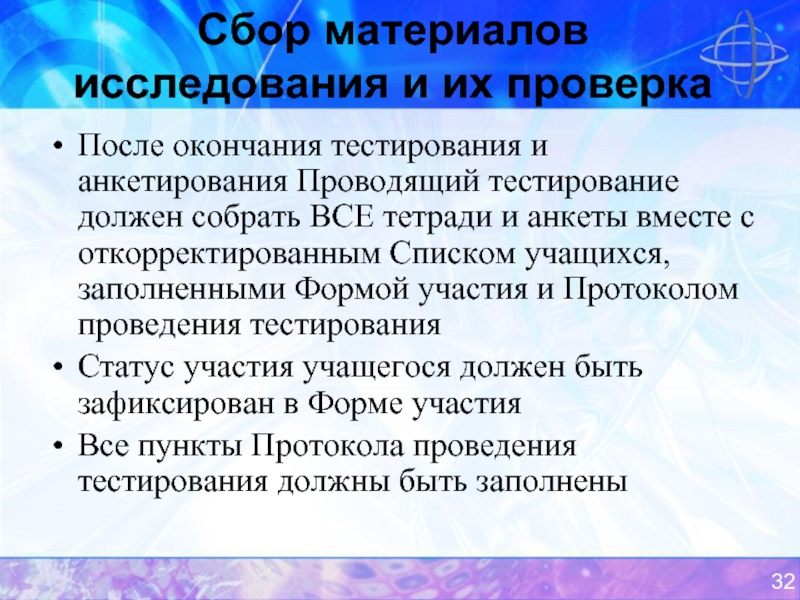 Сбор материалов исследования и их проверка

• После окончания тестирования и анкетирования Проводящий тестирование должен собрать ВСЕ тетради и анкеты вместе с откорректированным Списком учащихся, заполненными Формой участия и Протоколом проведения тестирования
• Статус участия учащегося должен быть зафиксирован в Форме участия
• Все пункты Протокола проведения тестирования должны быть заполнены

32